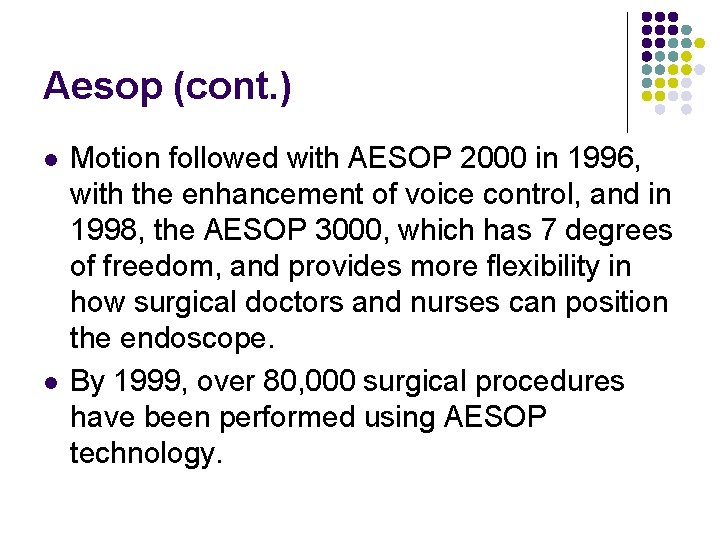 Aesop (cont.)

- Motion followed with AESOP 2000 in 1996, with the enhancement of voice control, and in 1998, the AESOP 3000, which has 7 degrees of freedom, and provides more flexibility in how surgical doctors and nurses can position the endoscope.
- By 1999, over 80,000 surgical procedures have been performed using AESOP technology.